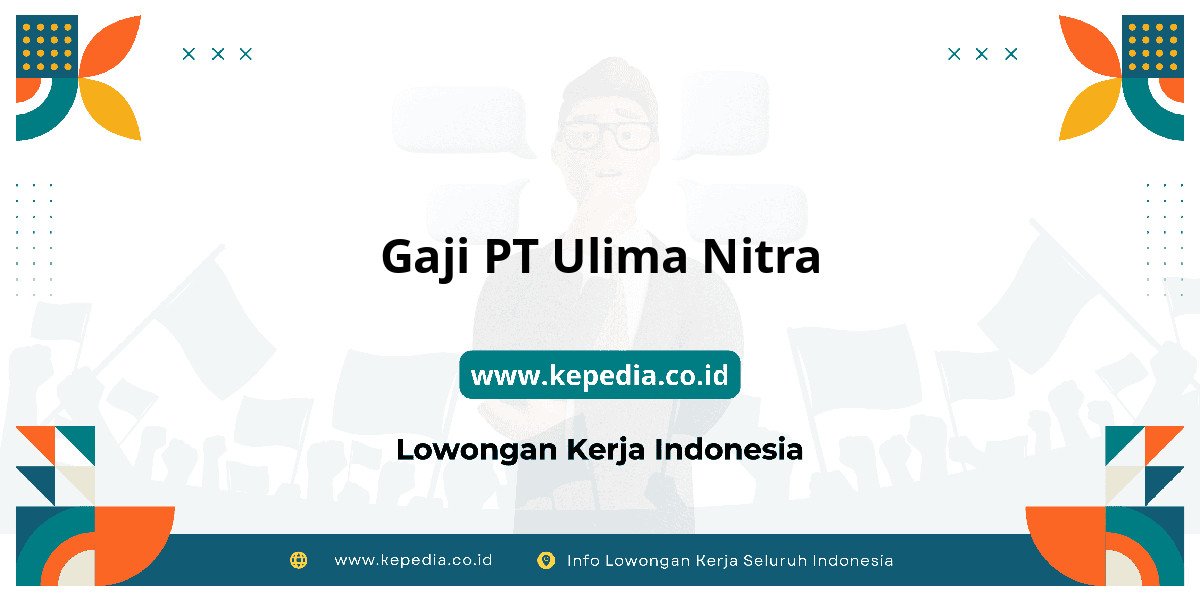 Gaji PT Ulima Nitra

www.kepedia.co.id

Lowongan Kerja Indonesia

www.kepedia.co.id

Info Lowongan Kerja Seluruh Indonesia